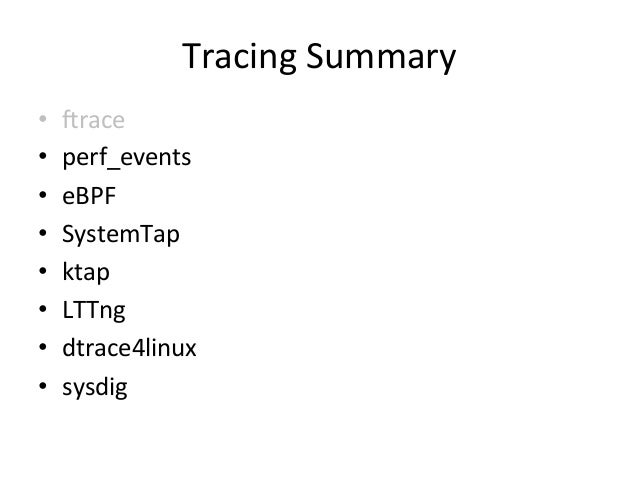 Tracing Summary

• ftrace
• perf_events
• eBPF
• SystemTap
• ktap
• LTTng
• dtrace4linux
• sysdig